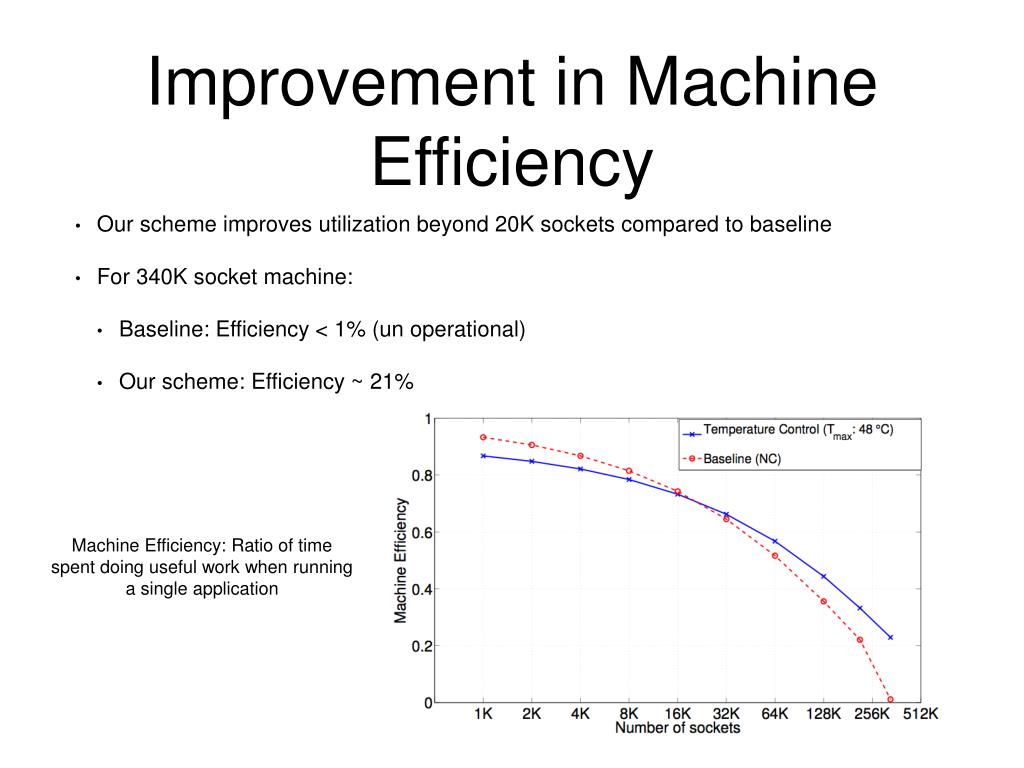 Improvement in Machine Efficiency

• Our scheme improves utilization beyond 20K sockets compared to baseline

• For 340K socket machine:

• Baseline: Efficiency < 1% (un operational)

• Our scheme: Efficiency ~ 21%

Machine Efficiency: Ratio of time spent doing useful work when running a single application

Temperature Control ($T_{max}$: 48 °C)
Baseline (NC)

Machine Efficiency
1
0.8
0.6
0.4
0.2
0

1K 2K 4K 8K 16K 32K 64K 128K 256K 512K
Number of sockets